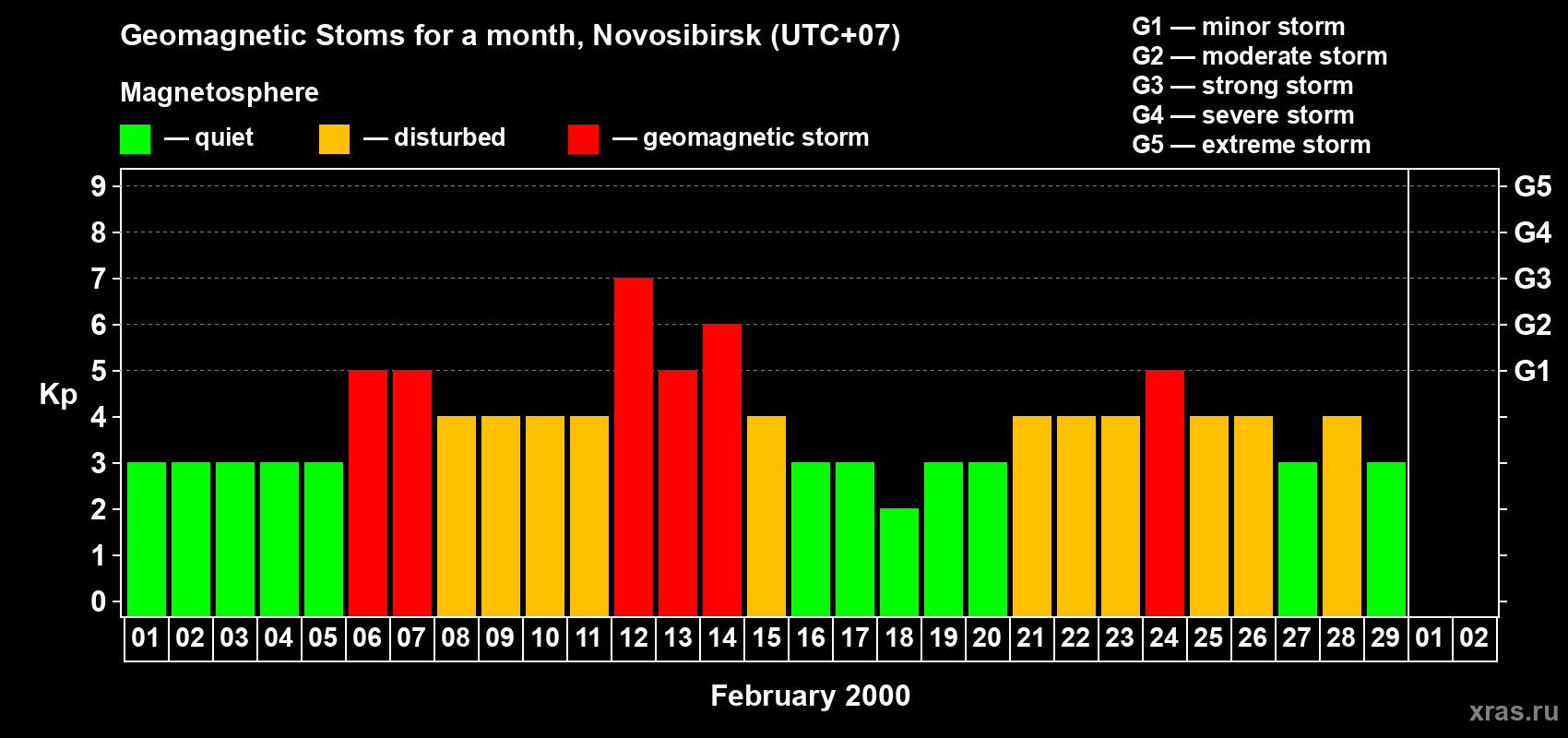 Geomagnetic Stoms for a month, Novosibirsk (UTC+07)

Magnetosphere

— quiet — disturbed — geomagnetic storm

G1 — minor storm
G2 — moderate storm
G3 — strong storm
G4 — severe storm
G5 — extreme storm

Kp

9
8
7
6
5
4
3
2
1
0

G5
G4
G3
G2
G1

01 02 03 04 05 06 07 08 09 10 11 12 13 14 15 16 17 18 19 20 21 22 23 24 25 26 27 28 29 01 02

February 2000

xras.ru